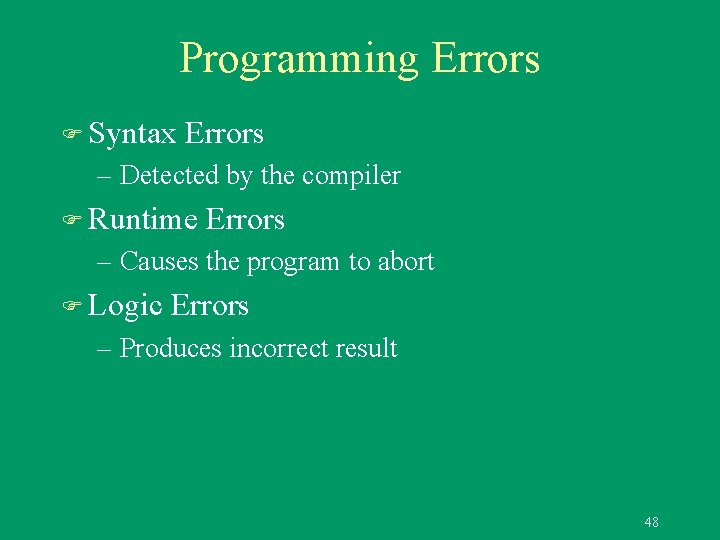 Programming Errors

☞ Syntax Errors

– Detected by the compiler

☞ Runtime Errors

– Causes the program to abort

☞ Logic Errors

– Produces incorrect result

48